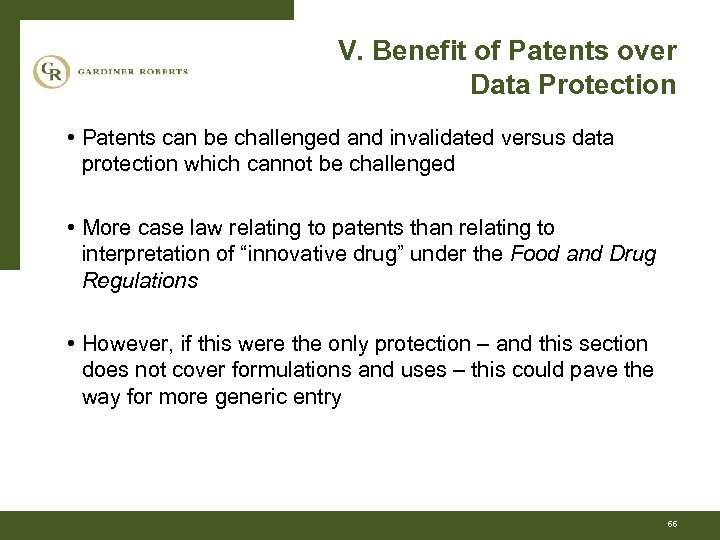 GR GARDINER ROBERTS

V. Benefit of Patents over Data Protection

• Patents can be challenged and invalidated versus data protection which cannot be challenged

• More case law relating to patents than relating to interpretation of “innovative drug” under the Food and Drug Regulations

• However, if this were the only protection – and this section does not cover formulations and uses – this could pave the way for more generic entry

66